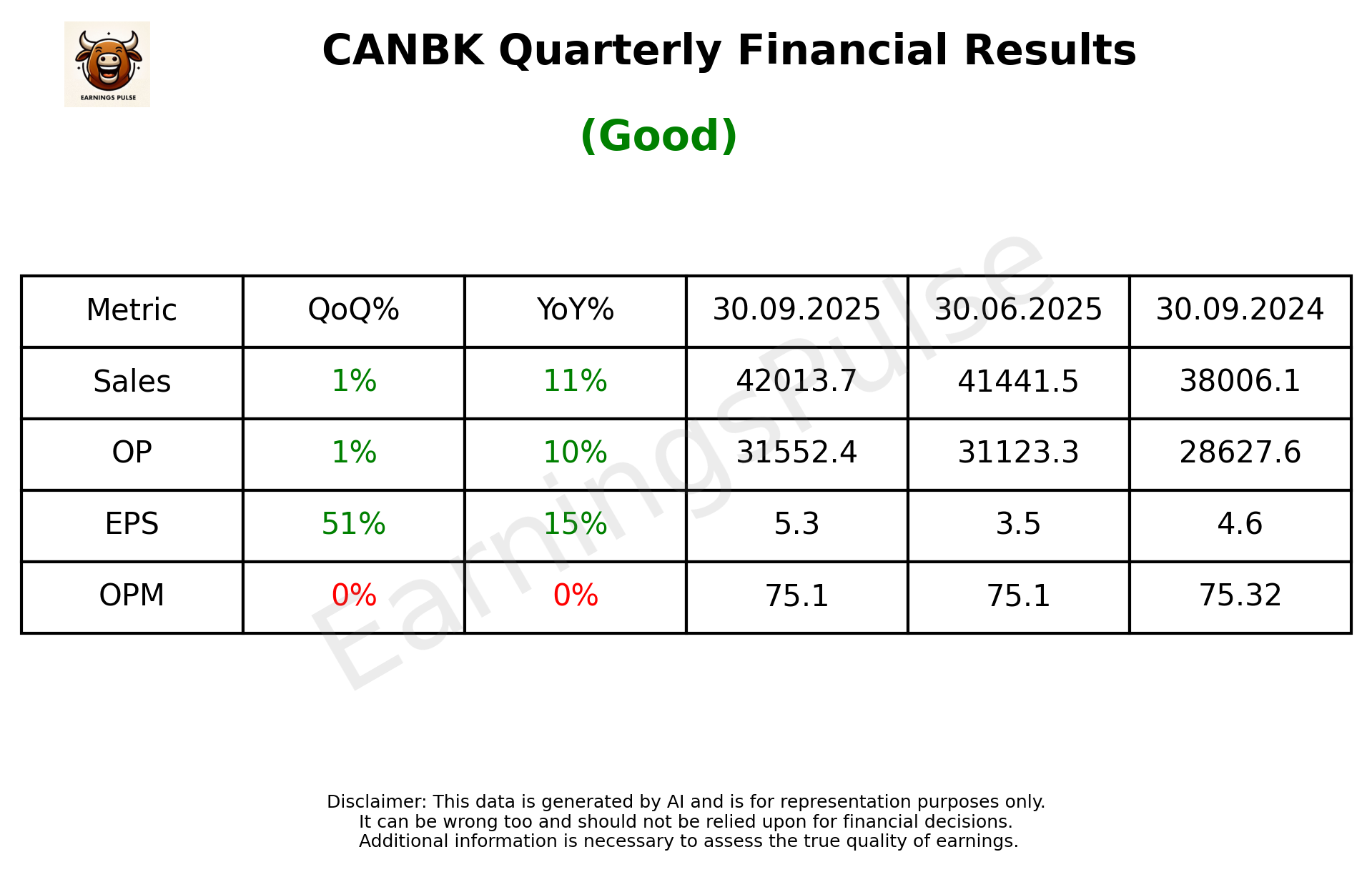 EARNINGS PULSE

CANBK Quarterly Financial Results

(Good)

| Metric | QoQ% | YoY% | 30.09.2025 | 30.06.2025 | 30.09.2024 |
|---|---|---|---|---|---|
| Sales | 1% | 11% | 42013.7 | 41441.5 | 38006.1 |
| OP | 1% | 10% | 31552.4 | 31123.3 | 28627.6 |
| EPS | 51% | 15% | 5.3 | 3.5 | 4.6 |
| OPM | 0% | 0% | 75.1 | 75.1 | 75.32 |

EarningsPulse

Disclaimer: This data is generated by AI and is for representation purposes only.
It can be wrong too and should not be relied upon for financial decisions.
Additional information is necessary to assess the true quality of earnings.